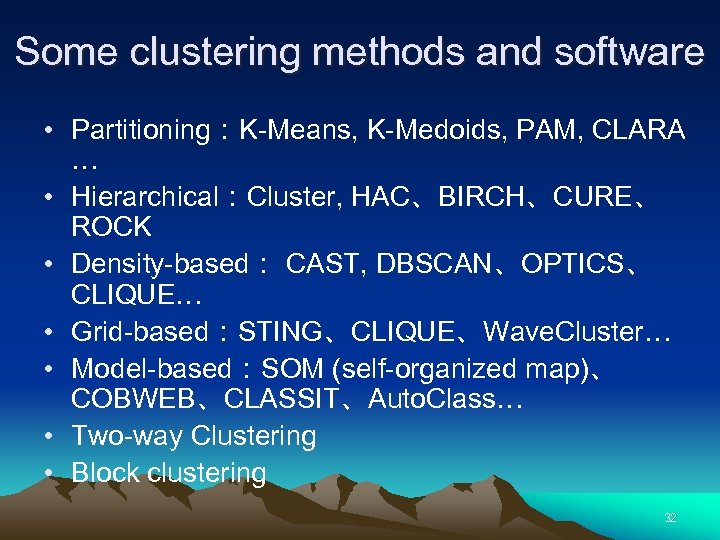 Some clustering methods and software

• Partitioning：K-Means, K-Medoids, PAM, CLARA …
• Hierarchical：Cluster, HAC、BIRCH、CURE、ROCK
• Density-based： CAST, DBSCAN、OPTICS、CLIQUE…
• Grid-based：STING、CLIQUE、WaveCluster…
• Model-based：SOM (self-organized map)、COBWEB、CLASSIT、AutoClass…
• Two-way Clustering
• Block clustering

32